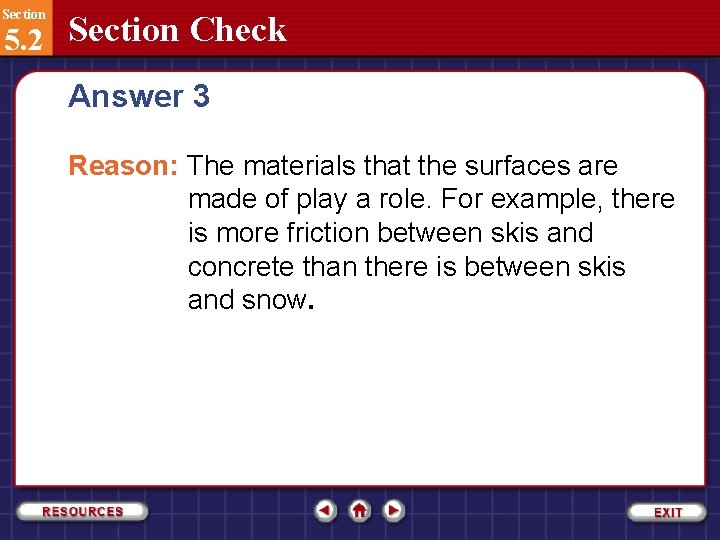 Section
5.2
Section Check

Answer 3

Reason: The materials that the surfaces are made of play a role. For example, there is more friction between skis and concrete than there is between skis and snow.

RESOURCES
EXIT